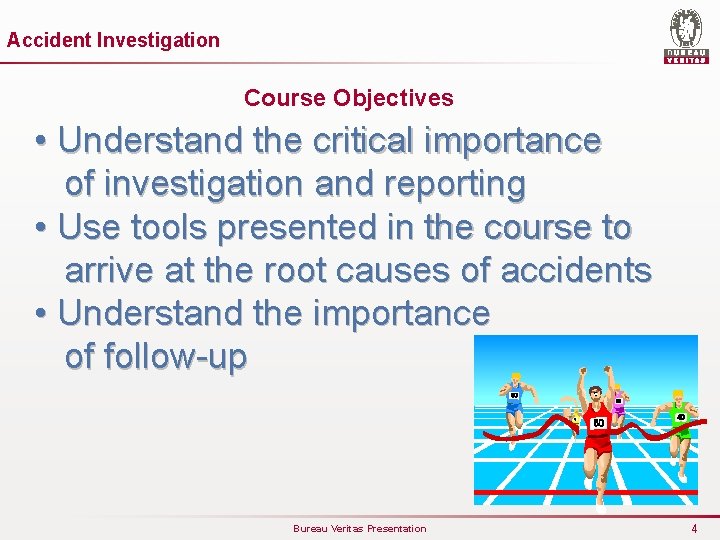 Accident Investigation

BUREAU VERITAS

Course Objectives

• Understand the critical importance of investigation and reporting
• Use tools presented in the course to arrive at the root causes of accidents
• Understand the importance of follow-up

Bureau Veritas Presentation

4